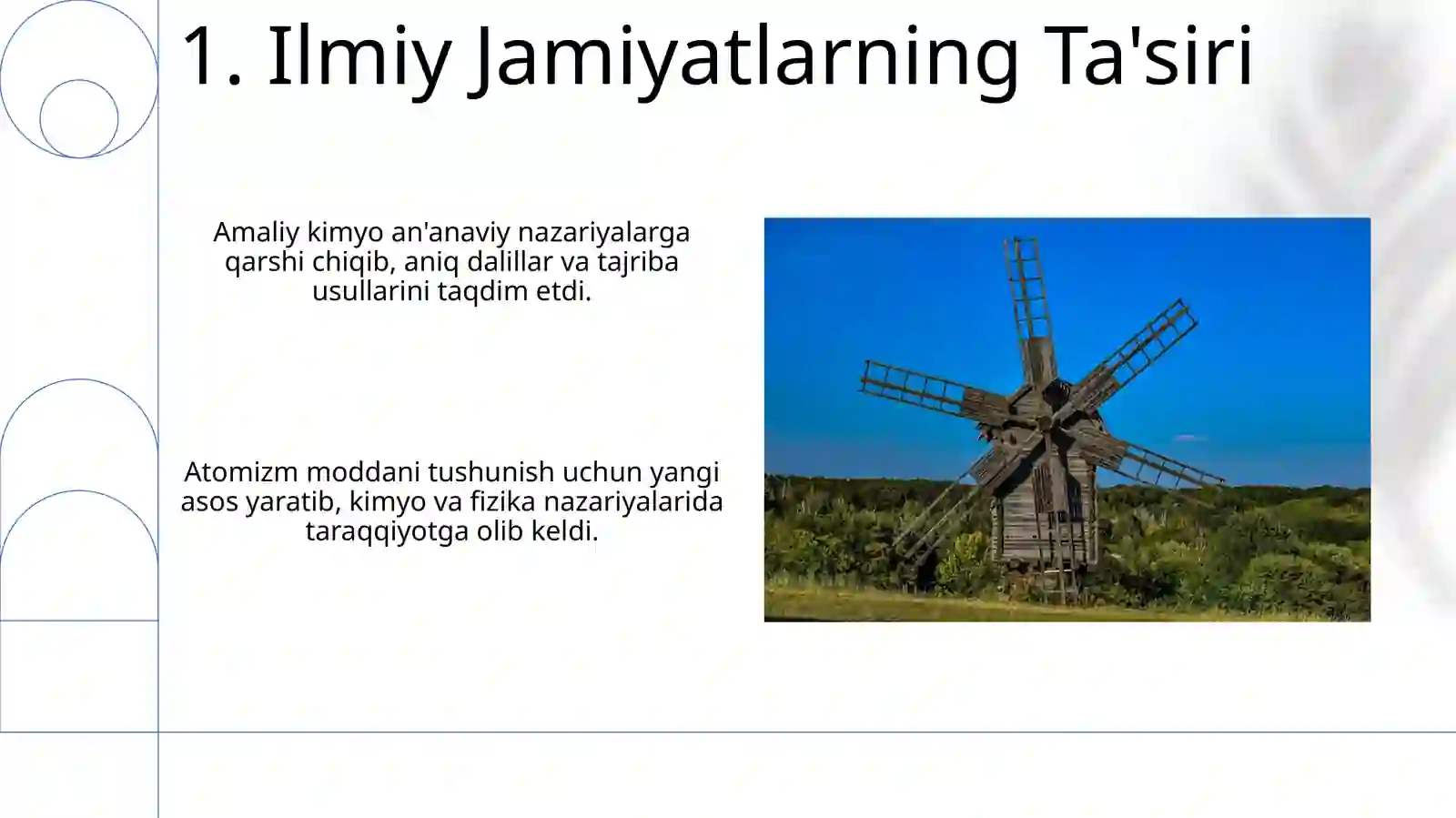 1. Ilmiy Jamiyatlarning Ta'siri

Amaliy kimyo an'anaviy nazariyalarga qarshi chiqib, aniq dalillar va tajriba usullarini taqdim etdi.

Atomizm moddani tushunish uchun yangi asos yaratib, kimyo va fizika nazariyalarida taraqqiyotga olib keldi.